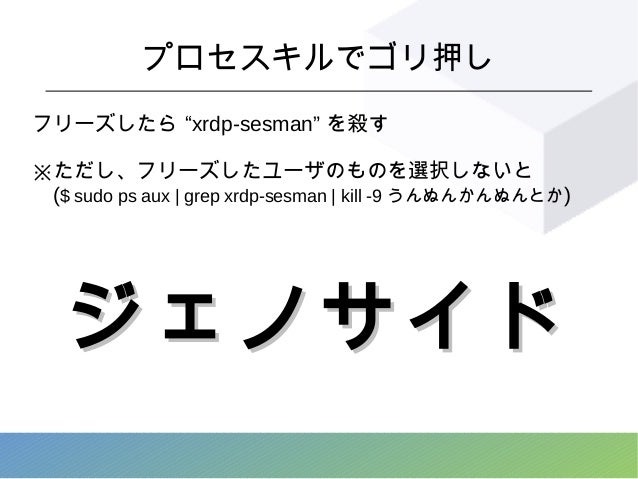 プロセスキルでゴリ押し

フリーズしたら “xrdp-sesman” を殺す

※ただし、フリーズしたユーザのものを選択しないと
（$ sudo ps aux | grep xrdp-sesman | kill -9 うんぬんかんぬんとか）

ジェノサイド